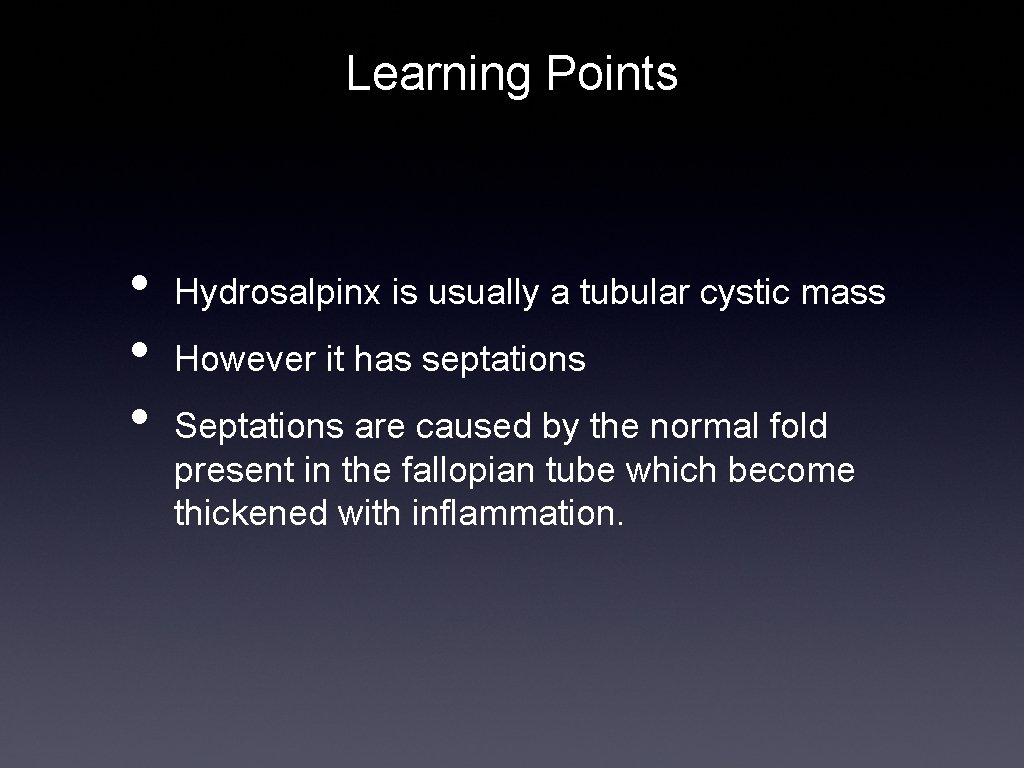 Learning Points

• Hydrosalpinx is usually a tubular cystic mass
• However it has septations
• Septations are caused by the normal fold present in the fallopian tube which become thickened with inflammation.